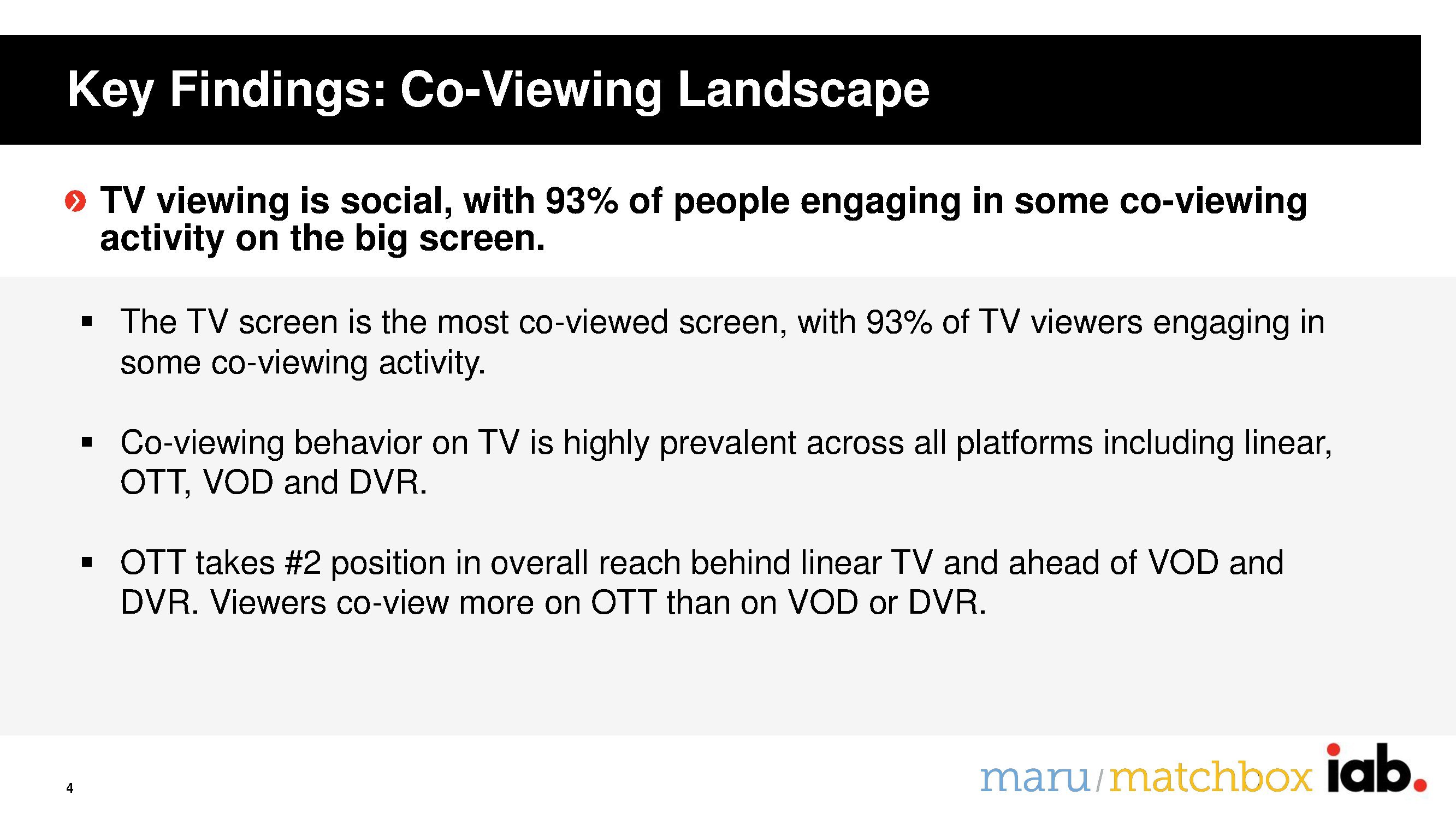 Key Findings: Co-Viewing Landscape

TV viewing is social, with 93% of people engaging in some co-viewing activity on the big screen.

▪ The TV screen is the most co-viewed screen, with 93% of TV viewers engaging in some co-viewing activity.

▪ Co-viewing behavior on TV is highly prevalent across all platforms including linear, OTT, VOD and DVR.

▪ OTT takes #2 position in overall reach behind linear TV and ahead of VOD and DVR. Viewers co-view more on OTT than on VOD or DVR.

4

maru/matchbox iab.